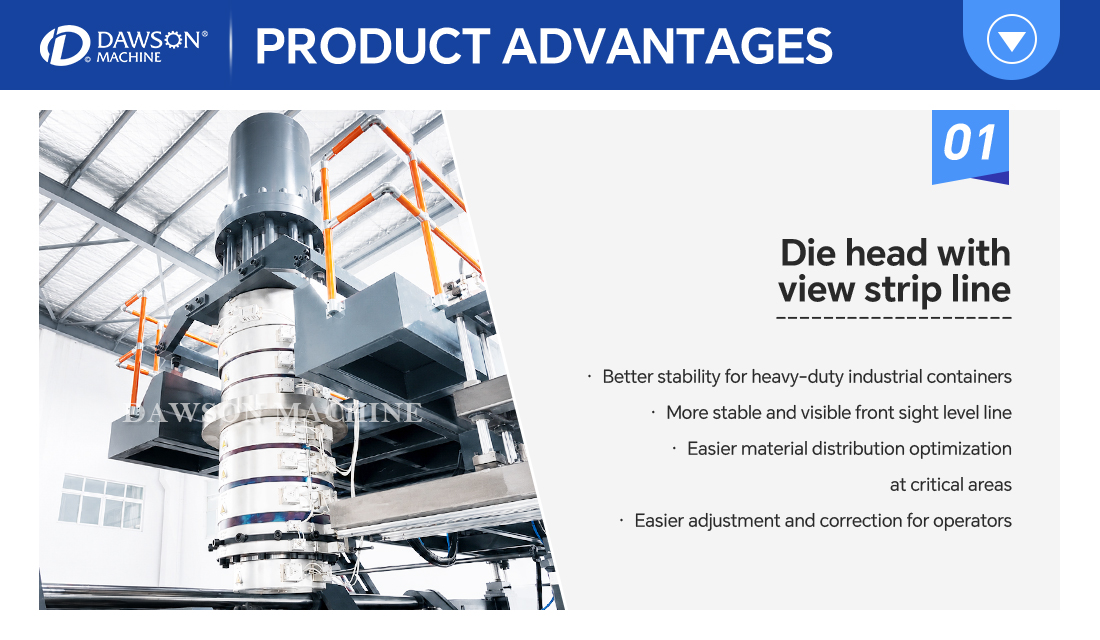 DAWSON® MACHINE

PRODUCT ADVANTAGES

01

Die head with view strip line

· Better stability for heavy-duty industrial containers

· More stable and visible front sight level line

· Easier material distribution optimization at critical areas

· Easier adjustment and correction for operators

DAWSON MACHINE